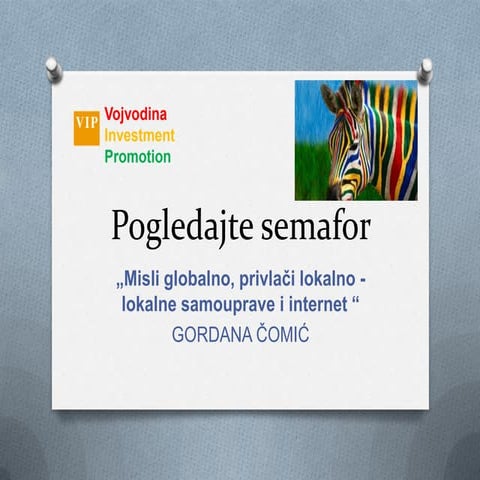 VIP
Vojvodina
Investment
Promotion

Pogledajte semafor

„Misli globalno, privlači lokalno - lokalne samouprave i internet “
GORDANA ČOMIĆ